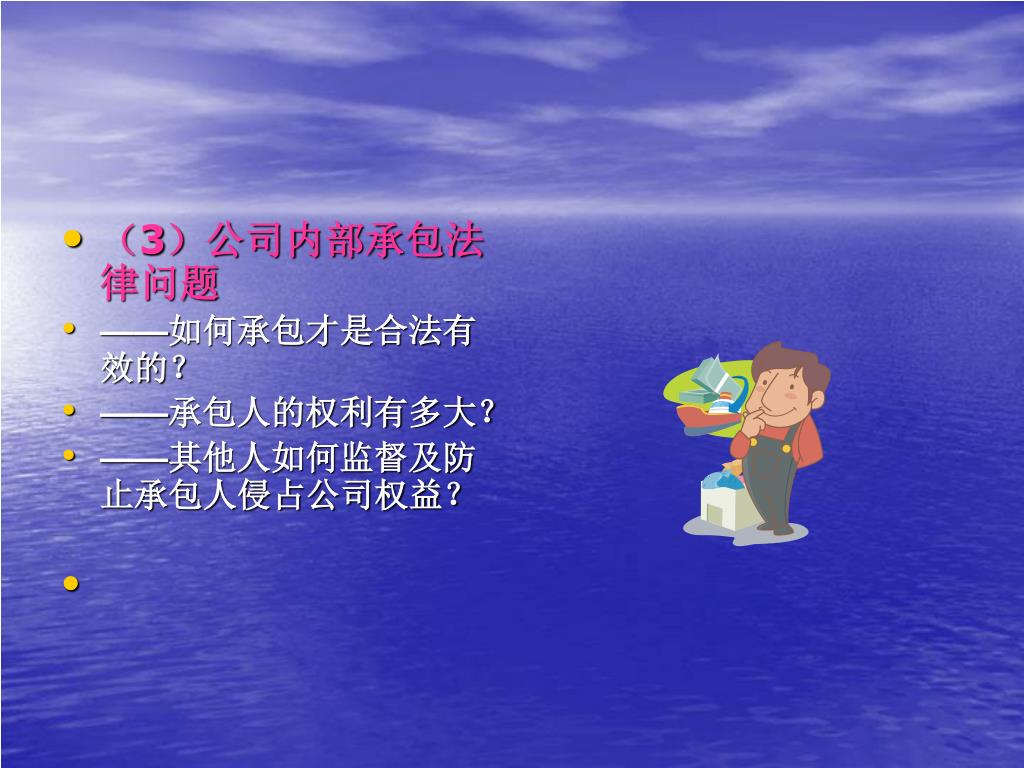 • （3）公司内部承包法律问题
• ——如何承包才是合法有效的？
• ——承包人的权利有多大？
• ——其他人如何监督及防止承包人侵占公司权益？
•